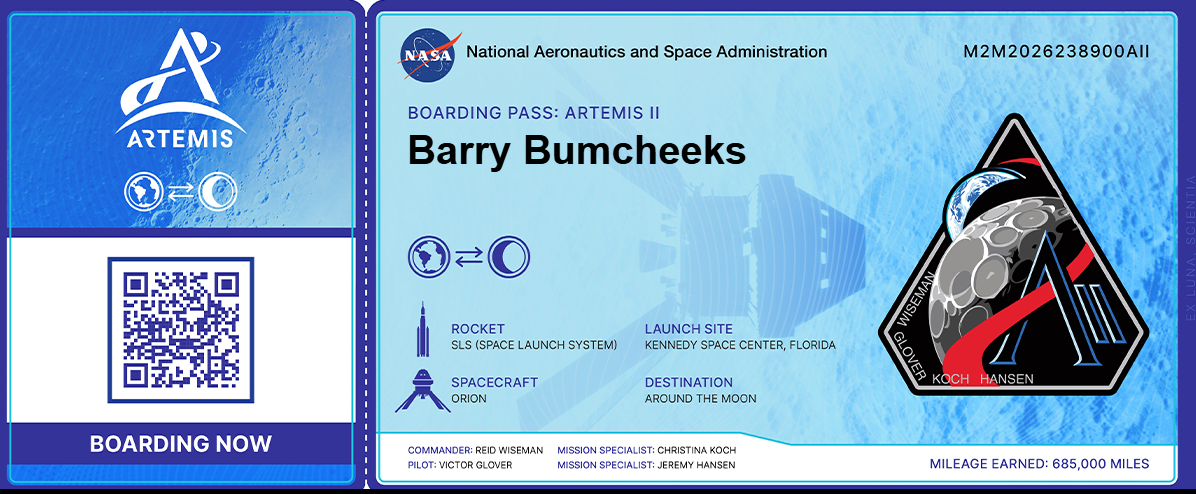 ARTEMIS

BOARDING NOW

NASA National Aeronautics and Space Administration

M2M2026238900AII

BOARDING PASS: ARTEMIS II

Barry Bumcheeks

ROCKET
SLS (SPACE LAUNCH SYSTEM)

LAUNCH SITE
KENNEDY SPACE CENTER, FLORIDA

SPACECRAFT
ORION

DESTINATION
AROUND THE MOON

WISEMAN GLOVER KOCH HANSEN

EX LUNA SCIENTIA

COMMANDER: REID WISEMAN
PILOT: VICTOR GLOVER
MISSION SPECIALIST: CHRISTINA KOCH
MISSION SPECIALIST: JEREMY HANSEN

MILEAGE EARNED: 685,000 MILES